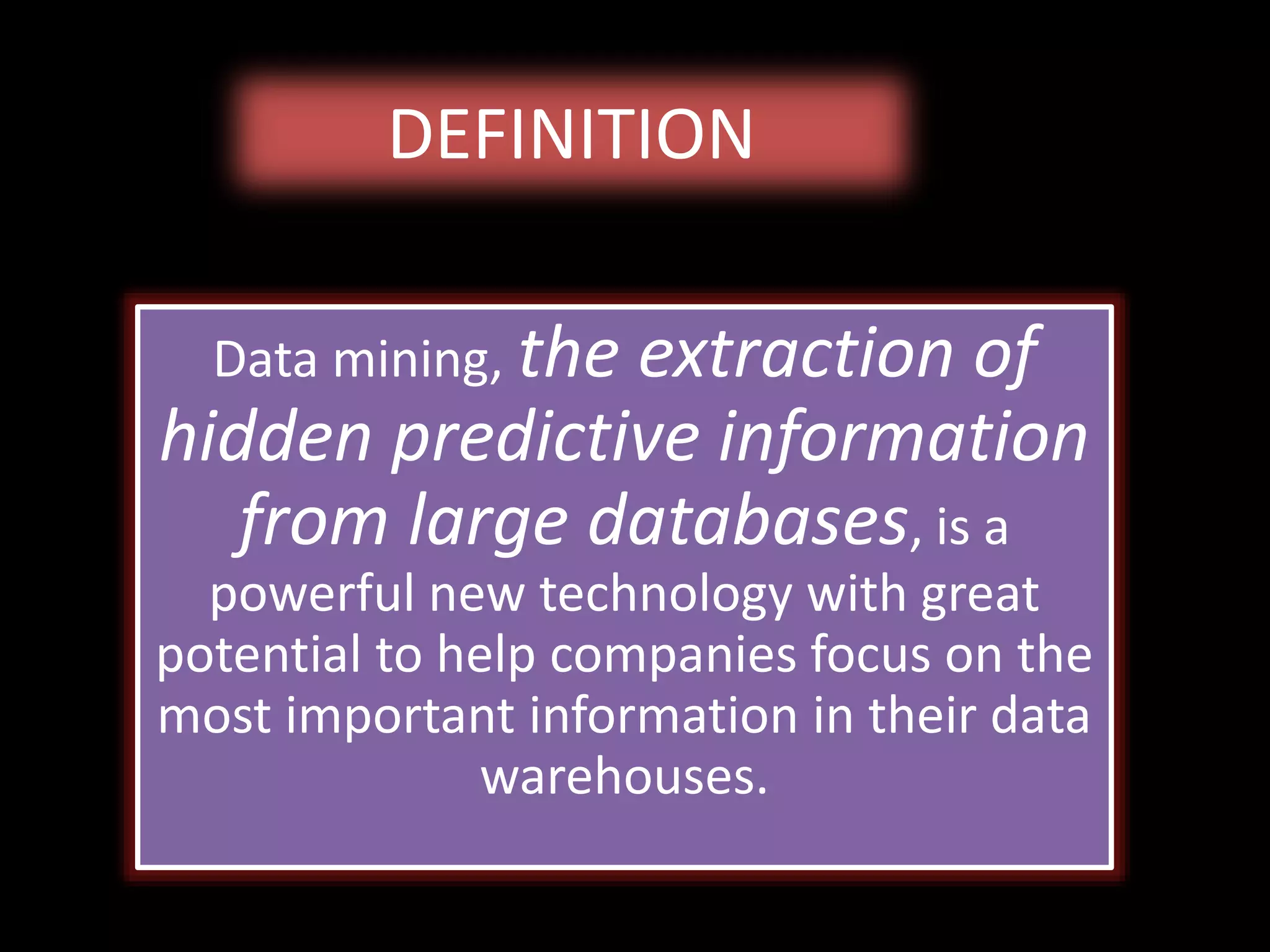 DEFINITION

Data mining, the extraction of hidden predictive information from large databases, is a powerful new technology with great potential to help companies focus on the most important information in their data warehouses.